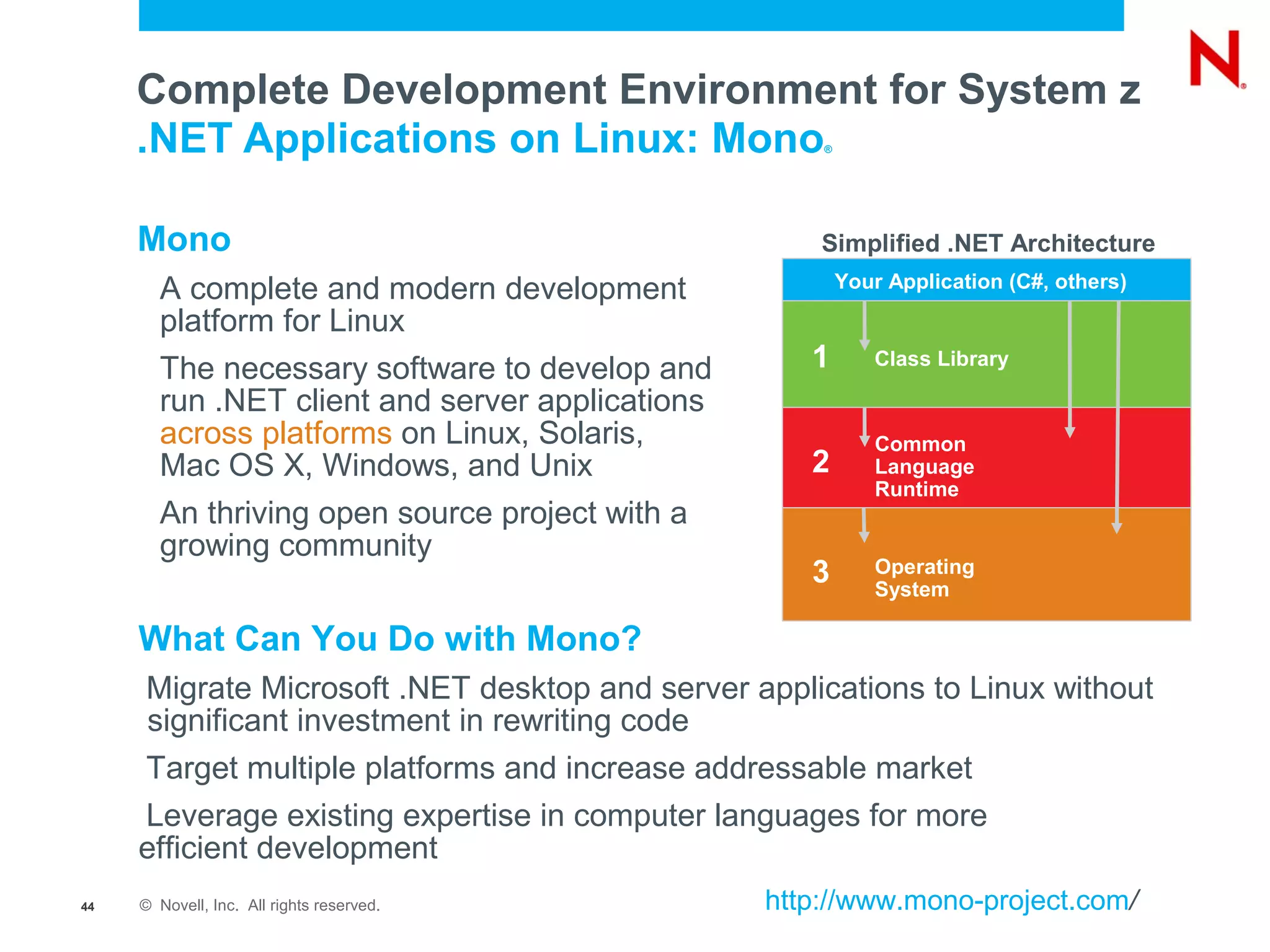 N®

Complete Development Environment for System z
.NET Applications on Linux: Mono®

Mono

A complete and modern development platform for Linux

The necessary software to develop and run .NET client and server applications across platforms on Linux, Solaris, Mac OS X, Windows, and Unix

An thriving open source project with a growing community

Simplified .NET Architecture

Your Application (C#, others)

1 Class Library

2 Common Language Runtime

3 Operating System

What Can You Do with Mono?

Migrate Microsoft .NET desktop and server applications to Linux without significant investment in rewriting code

Target multiple platforms and increase addressable market

Leverage existing expertise in computer languages for more efficient development

44 © Novell, Inc. All rights reserved.

http://www.mono-project.com/